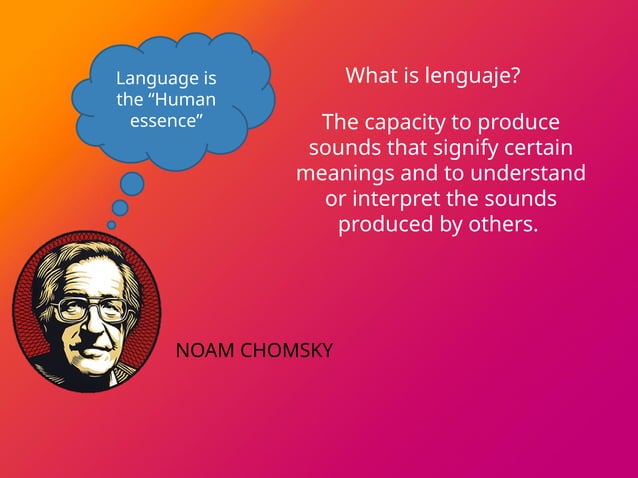 Language is the “Human essence”

What is lenguaje?

The capacity to produce sounds that signify certain meanings and to understand or interpret the sounds produced by others.

NOAM CHOMSKY